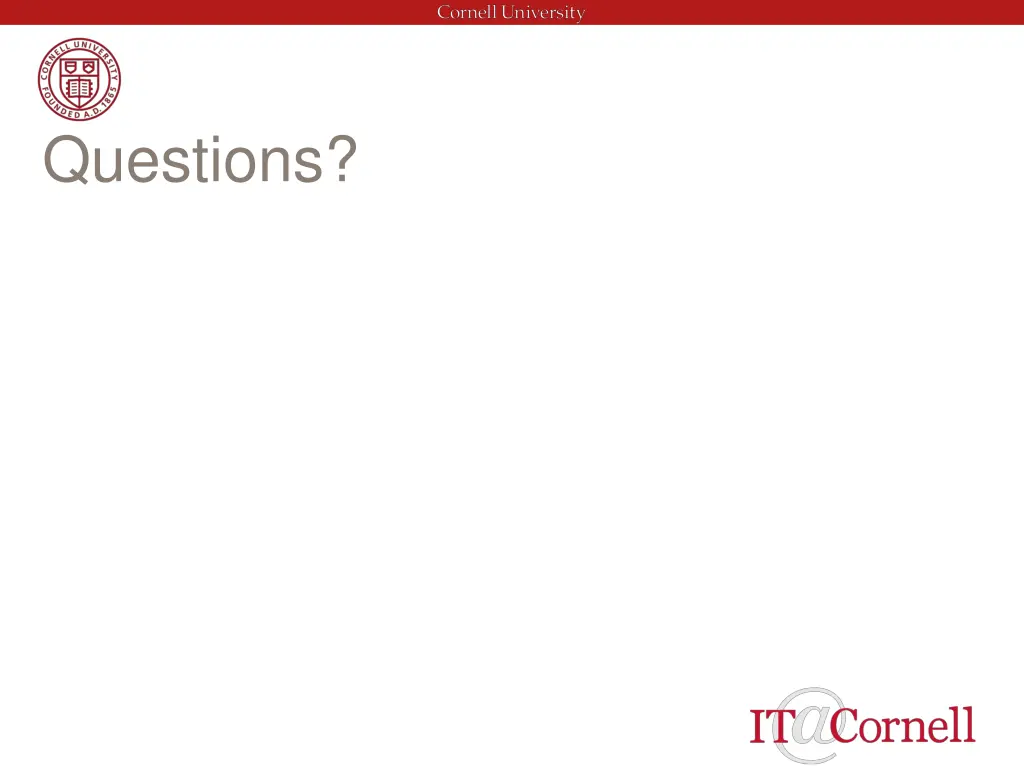 Cornell University

CORNELL UNIVERSITY FOUNDED A.D. 1865

Questions?

IT@Cornell